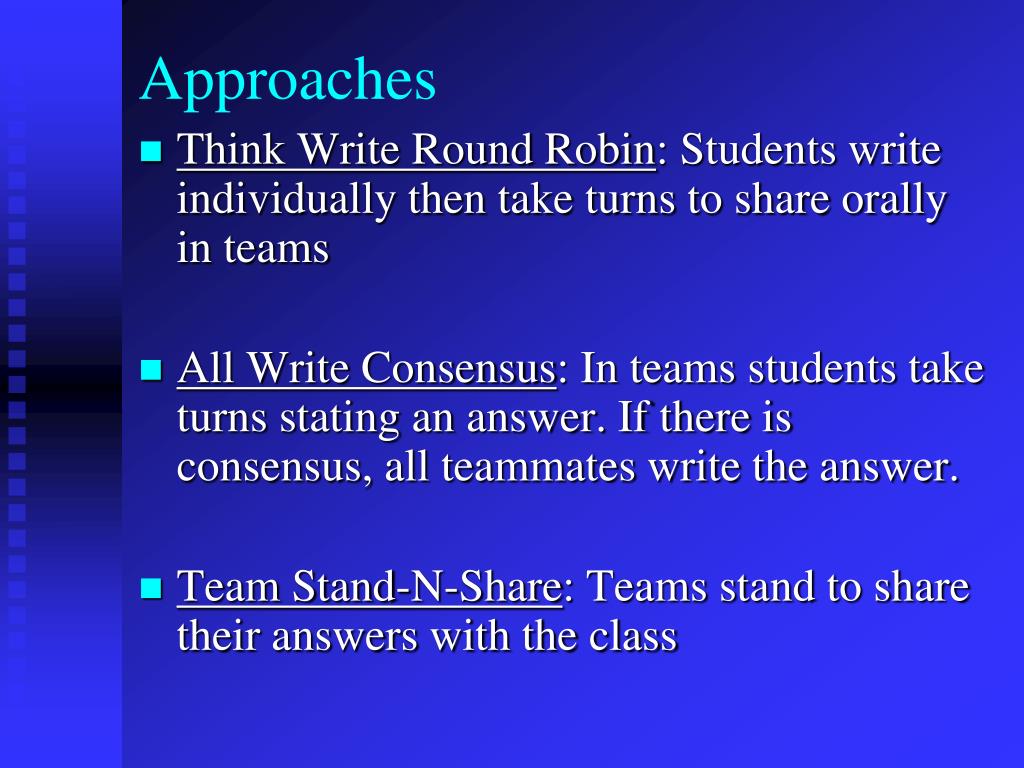 Approaches

Think Write Round Robin: Students write individually then take turns to share orally in teams

All Write Consensus: In teams students take turns stating an answer. If there is consensus, all teammates write the answer.

Team Stand-N-Share: Teams stand to share their answers with the class